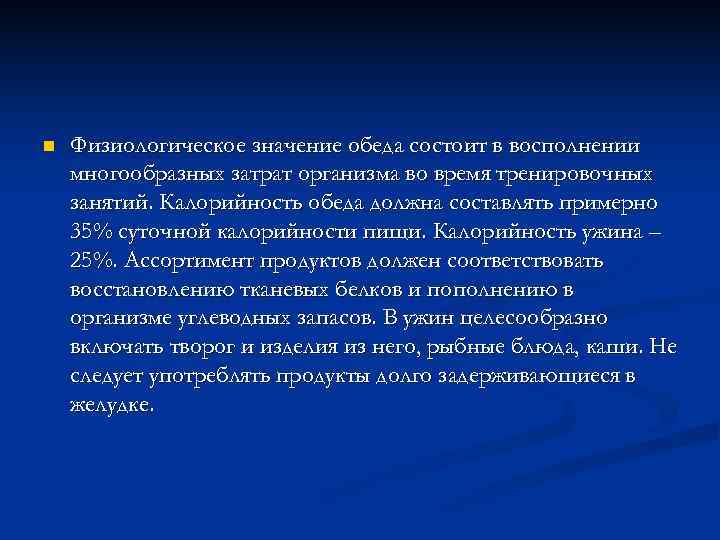 Физиологическое значение обеда состоит в восполнении многообразных затрат организма во время тренировочных занятий. Калорийность обеда должна составлять примерно 35% суточной калорийности пищи. Калорийность ужина – 25%. Ассортимент продуктов должен соответствовать восстановлению тканевых белков и пополнению в организме углеводных запасов. В ужин целесообразно включать творог и изделия из него, рыбные блюда, каши. Не следует употреблять продукты долго задерживающиеся в желудке.